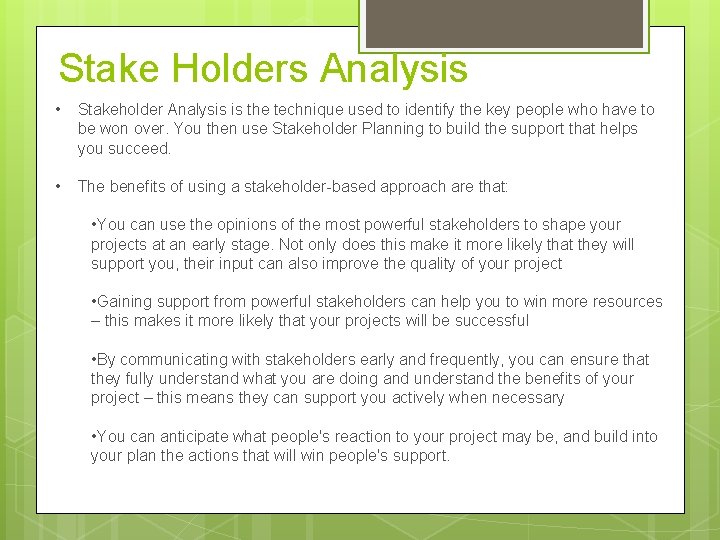 Stake Holders Analysis

• Stakeholder Analysis is the technique used to identify the key people who have to be won over. You then use Stakeholder Planning to build the support that helps you succeed.

• The benefits of using a stakeholder-based approach are that:

•You can use the opinions of the most powerful stakeholders to shape your projects at an early stage. Not only does this make it more likely that they will support you, their input can also improve the quality of your project

•Gaining support from powerful stakeholders can help you to win more resources – this makes it more likely that your projects will be successful

•By communicating with stakeholders early and frequently, you can ensure that they fully understand what you are doing and understand the benefits of your project – this means they can support you actively when necessary

•You can anticipate what people's reaction to your project may be, and build into your plan the actions that will win people's support.